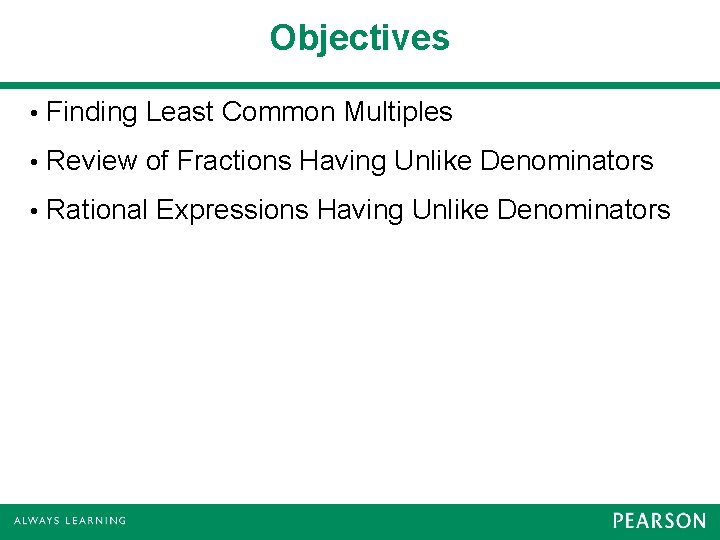 Objectives

• Finding Least Common Multiples

• Review of Fractions Having Unlike Denominators

• Rational Expressions Having Unlike Denominators

ALWAYS LEARNING

PEARSON